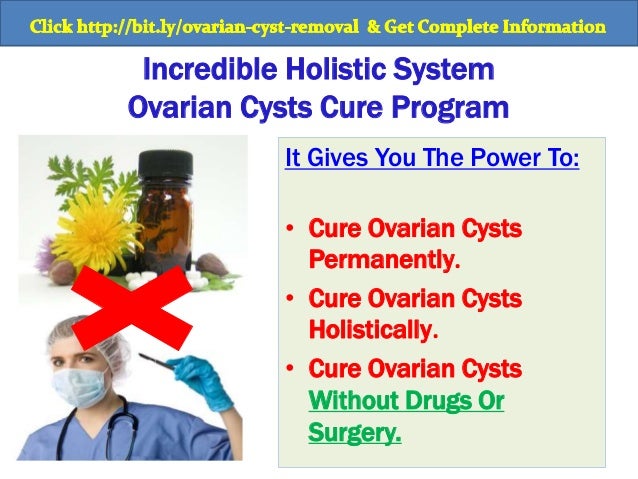 Click http://bit.ly/ovarian-cyst-removal & Get Complete Information

Incredible Holistic System
Ovarian Cysts Cure Program

It Gives You The Power To:

• Cure Ovarian Cysts Permanently.
• Cure Ovarian Cysts Holistically.
• Cure Ovarian Cysts Without Drugs Or Surgery.